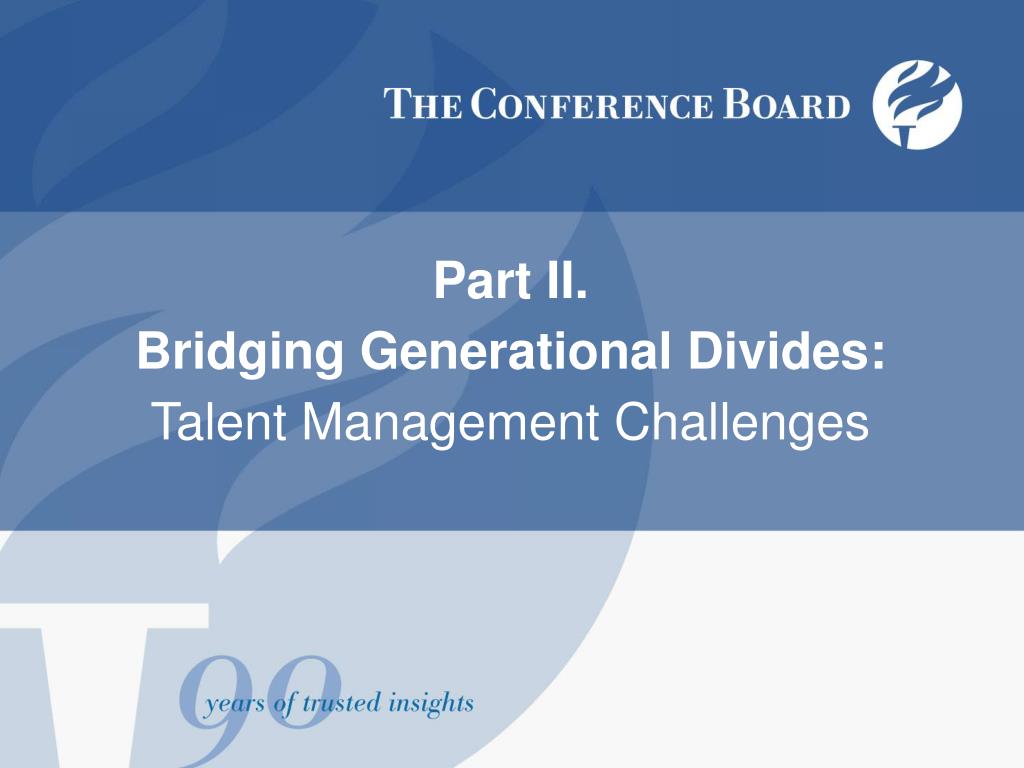 THE CONFERENCE BOARD

Part II.
Bridging Generational Divides:
Talent Management Challenges

90
years of trusted insights